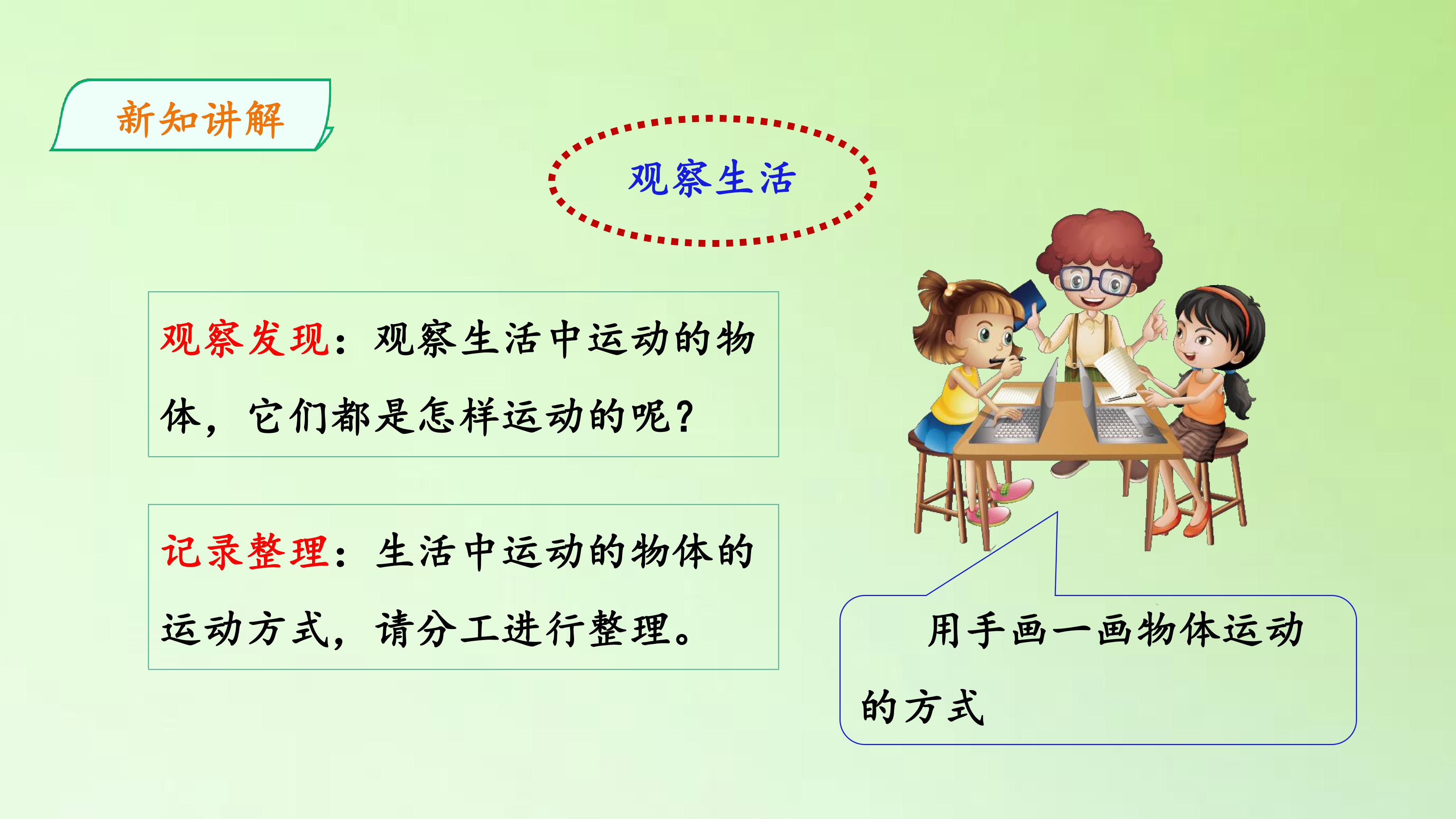 新知讲解

观察生活

观察发现：观察生活中运动的物体，它们都是怎样运动的呢？

记录整理：生活中运动的物体的运动方式，请分工进行整理。

用手画一画物体运动的方式